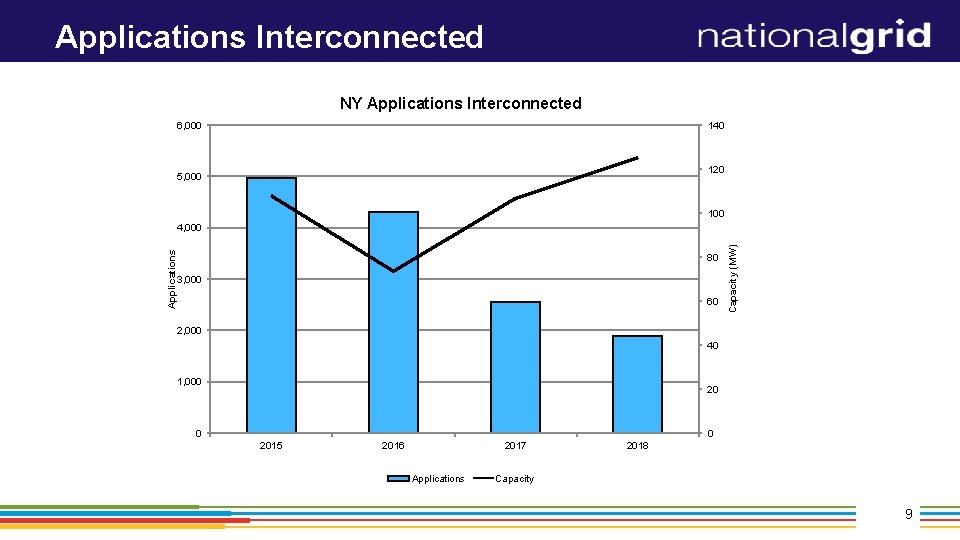 Applications Interconnected

nationalgrid

NY Applications Interconnected

Applications

6,000
5,000
4,000
3,000
2,000
1,000
0

Capacity (MW)

140
120
100
80
60
40
20
0

2015
2016
2017
2018

Applications
Capacity

9